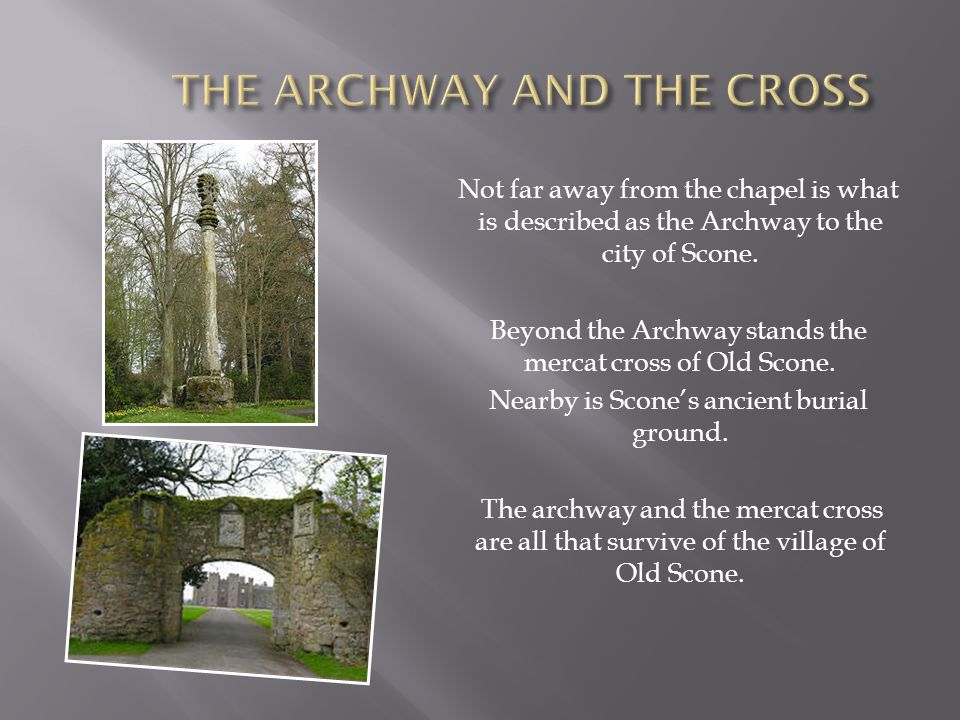 THE ARCHWAY AND THE CROSS

Not far away from the chapel is what is described as the Archway to the city of Scone.

Beyond the Archway stands the mercat cross of Old Scone.

Nearby is Scone's ancient burial ground.

The archway and the mercat cross are all that survive of the village of Old Scone.